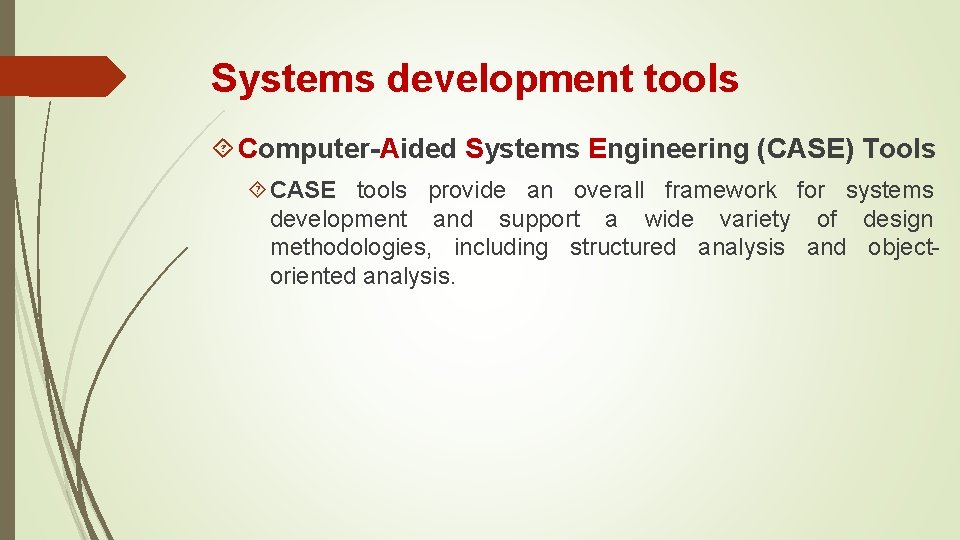 Systems development tools

Computer-Aided Systems Engineering (CASE) Tools

CASE tools provide an overall framework for systems development and support a wide variety of design methodologies, including structured analysis and object-oriented analysis.